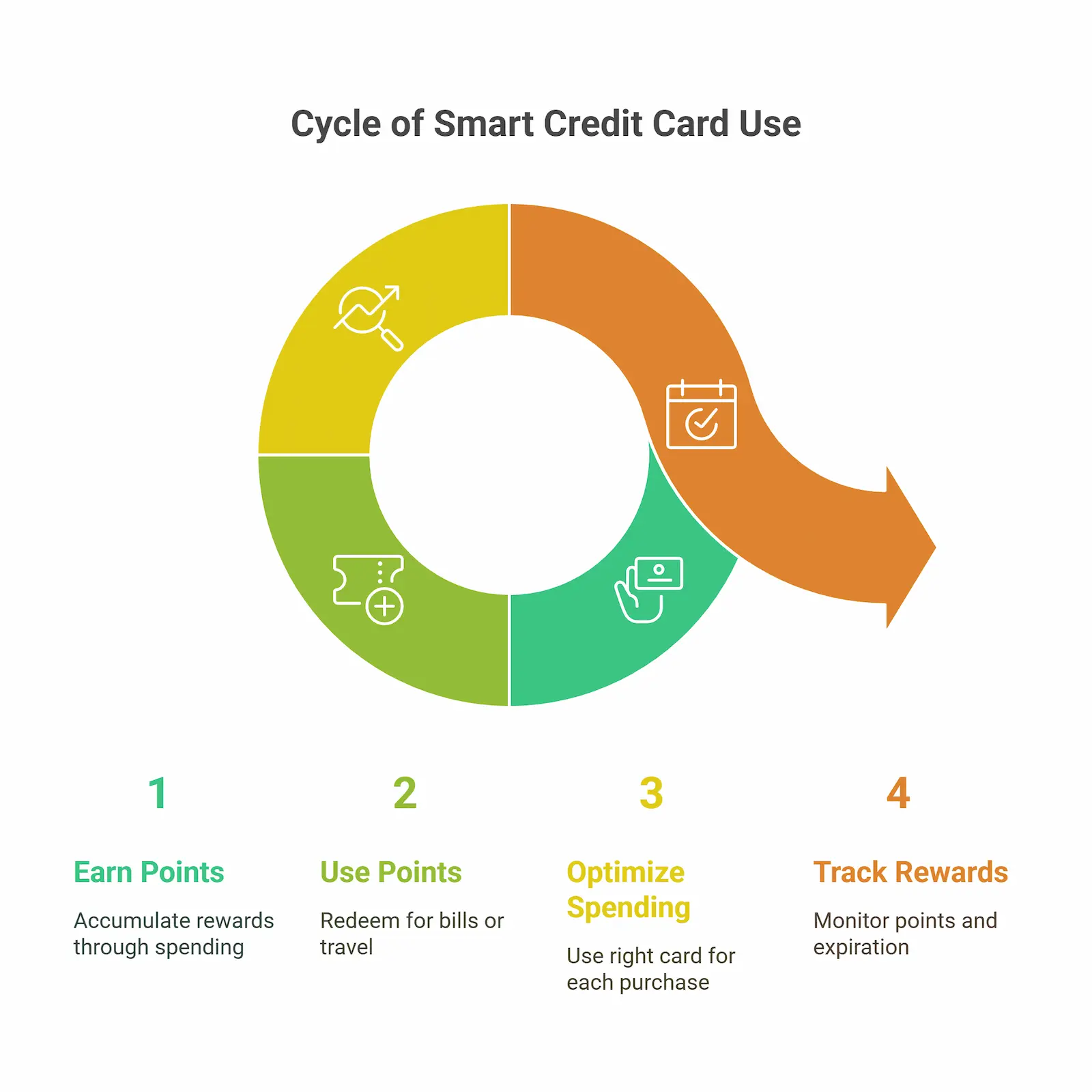 Cycle of Smart Credit Card Use

1

Earn Points

Accumulate rewards through spending

2

Use Points

Redeem for bills or travel

3

Optimize Spending

Use right card for each purchase

4

Track Rewards

Monitor points and expiration